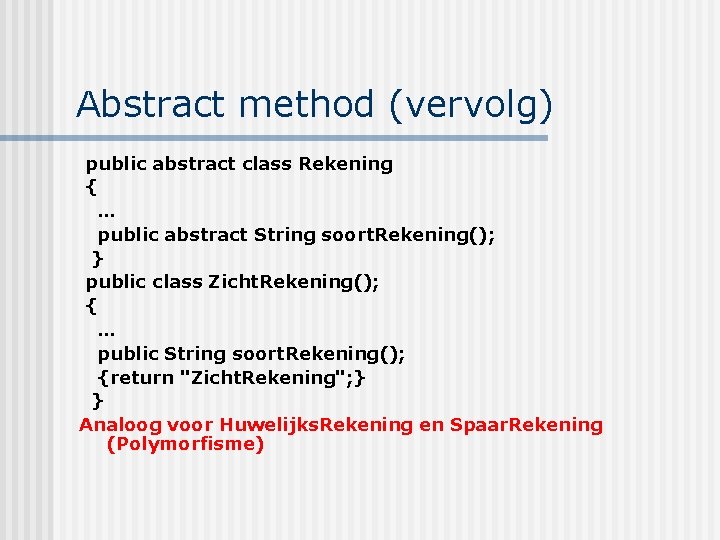 Abstract method (vervolg)

public abstract class Rekening
{
…
public abstract String soortRekening();
}
public class ZichtRekening();
{
…
public String soortRekening();
{return "ZichtRekening";}
}

Analoog voor HuwelijksRekening en SpaarRekening (Polymorfisme)